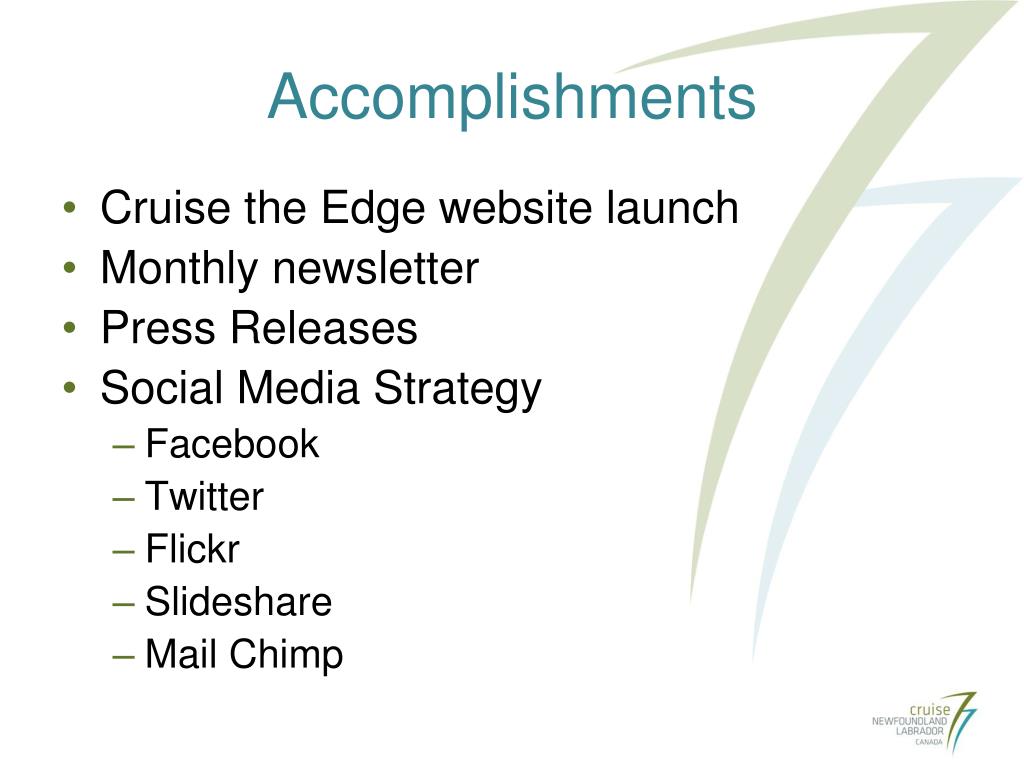 Accomplishments

• Cruise the Edge website launch
• Monthly newsletter
• Press Releases
• Social Media Strategy
– Facebook
– Twitter
– Flickr
– Slideshare
– Mail Chimp

cruise
NEWFOUNDLAND
LABRADOR
CANADA